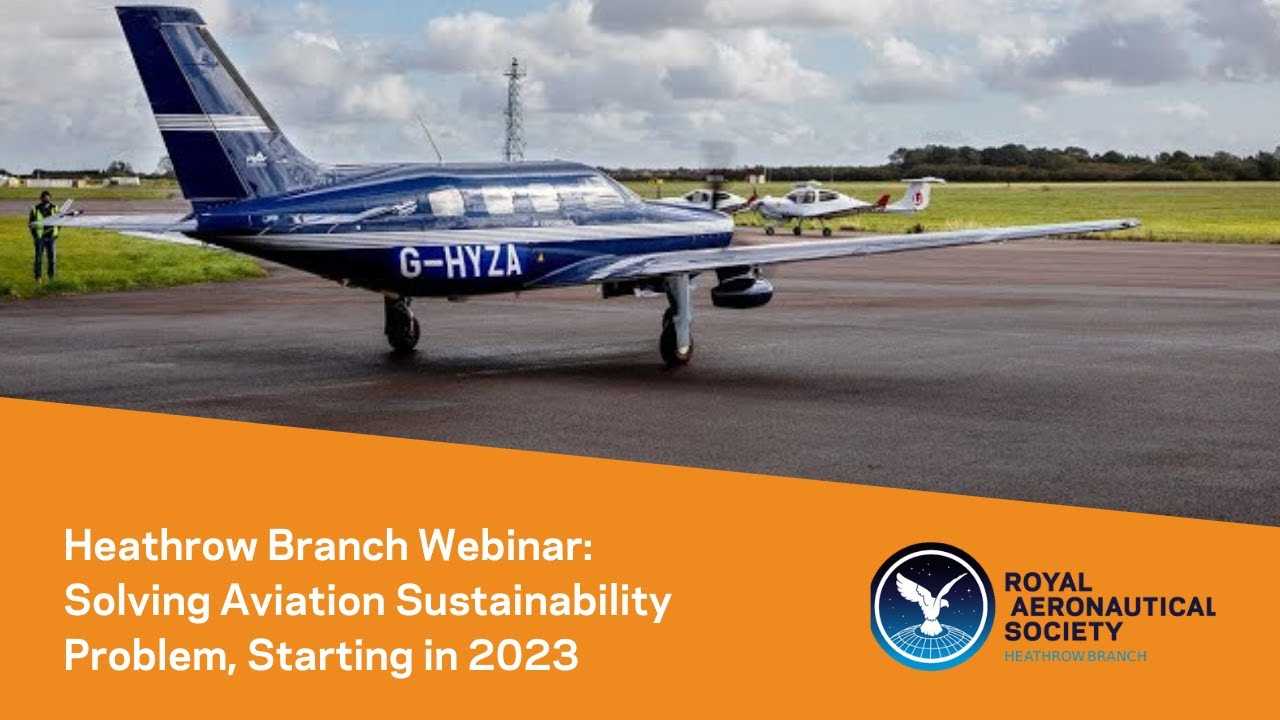 G-HYZA

Heathrow Branch Webinar: Solving Aviation Sustainability Problem, Starting in 2023

ROYAL AERONAUTICAL SOCIETY
HEATHROW BRANCH